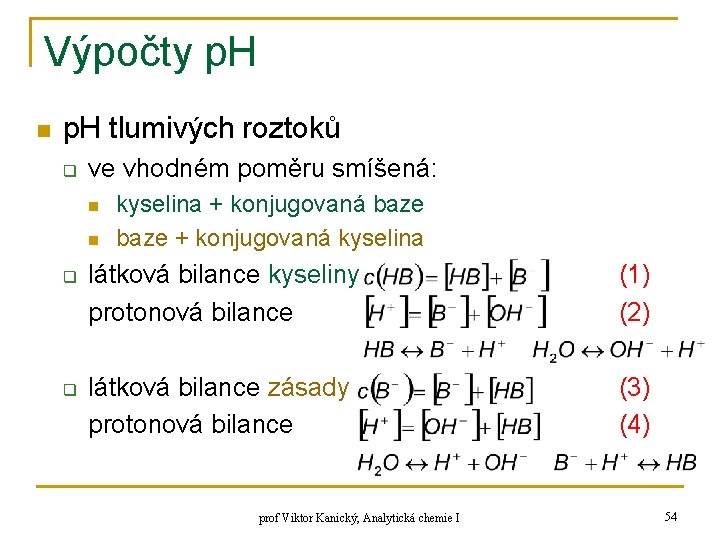 Výpočty pH

pH tlumivých roztoků

ve vhodném poměru smíšená:

kyselina + konjugovaná baze

baze + konjugovaná kyselina

látková bilance kyseliny $c(HB) = [HB] + [B^-]$ (1)

protonová bilance $[H^+] = [B^-] + [OH^-]$ (2)

$HB \leftrightarrow B^- + H^+$ $H_2O \leftrightarrow OH^- + H^+$

látková bilance zásady $c(B^-) = [B^-] + [HB]$ (3)

protonová bilance $[H^+] = [OH^-] + [HB]$ (4)

$H_2O \leftrightarrow H^+ + OH^-$ $B^- + H^+ \leftrightarrow HB$

prof Viktor Kanický, Analytická chemie I

54